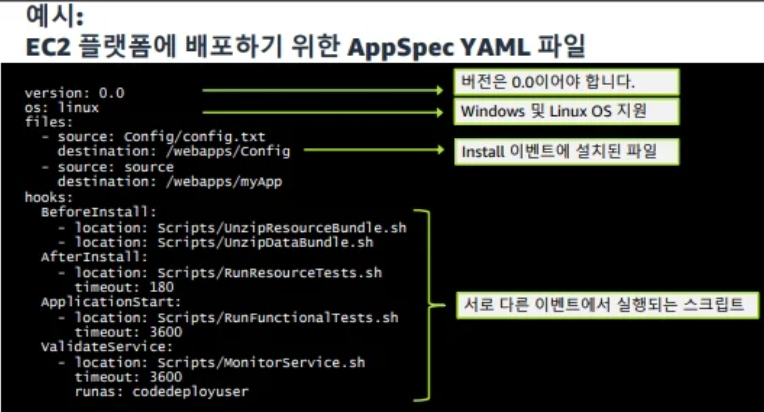 예시:
EC2 플랫폼에 배포하기 위한 AppSpec YAML 파일

version: 0.0
os: linux
files:
  - source: Config/config.txt
    destination: /webapps/Config
  - source: source
    destination: /webapps/myApp
hooks:
  BeforeInstall:
    - location: Scripts/UnzipResourceBundle.sh
    - location: Scripts/UnzipDataBundle.sh
  AfterInstall:
    - location: Scripts/RunResourceTests.sh
      timeout: 180
  ApplicationStart:
    - location: Scripts/RunFunctionalTests.sh
      timeout: 3600
  ValidateService:
    - location: Scripts/MonitorService.sh
      timeout: 3600
      runas: codedeployuser

버전은 0.0이어야 합니다.

Windows 및 Linux OS 지원

Install 이벤트에 설치된 파일

서로 다른 이벤트에서 실행되는 스크립트